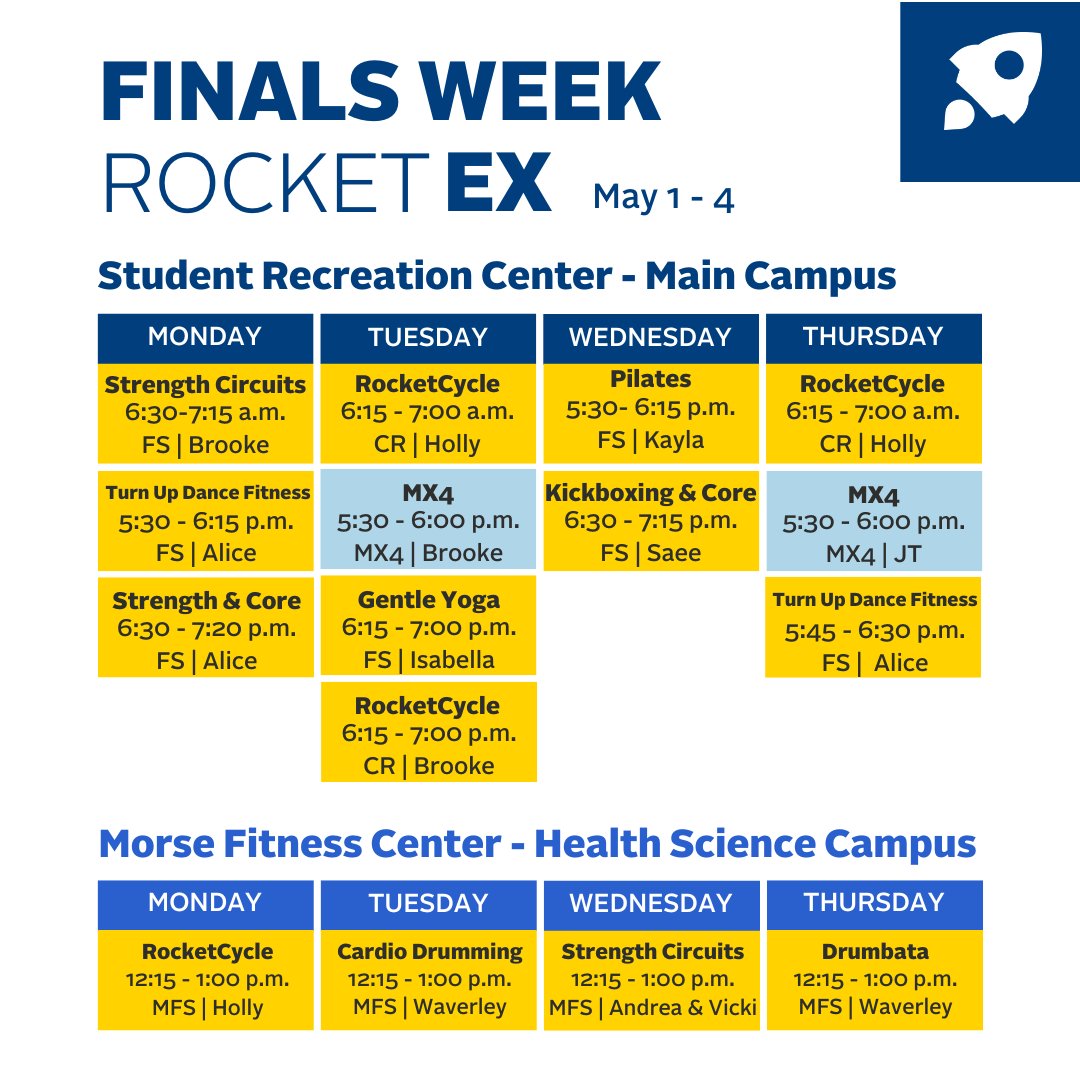 FINALS WEEK
ROCKET EX May 1 - 4

Student Recreation Center - Main Campus

| MONDAY | TUESDAY | WEDNESDAY | THURSDAY |
|---|---|---|---|
| Strength Circuits 6:30-7:15 a.m. FS \| Brooke | RocketCycle 6:15 - 7:00 a.m. CR \| Holly | Pilates 5:30- 6:15 p.m. FS \| Kayla | RocketCycle 6:15 - 7:00 a.m. CR \| Holly |
| Turn Up Dance Fitness 5:30 - 6:15 p.m. FS \| Alice | MX4 5:30 - 6:00 p.m. MX4 \| Brooke | Kickboxing & Core 6:30 - 7:15 p.m. FS \| Saee | MX4 5:30 - 6:00 p.m. MX4 \| JT |
| Strength & Core 6:30 - 7:20 p.m. FS \| Alice | Gentle Yoga 6:15 - 7:00 p.m. FS \| Isabella | | Turn Up Dance Fitness 5:45 - 6:30 p.m. FS \| Alice |
| | RocketCycle 6:15 - 7:00 p.m. CR \| Brooke | | |

Morse Fitness Center - Health Science Campus

| MONDAY | TUESDAY | WEDNESDAY | THURSDAY |
|---|---|---|---|
| RocketCycle 12:15 - 1:00 p.m. MFS \| Holly | Cardio Drumming 12:15 - 1:00 p.m. MFS \| Waverley | Strength Circuits 12:15 - 1:00 p.m. MFS \| Andrea & Vicki | Drumbata 12:15 - 1:00 p.m. MFS \| Waverley |